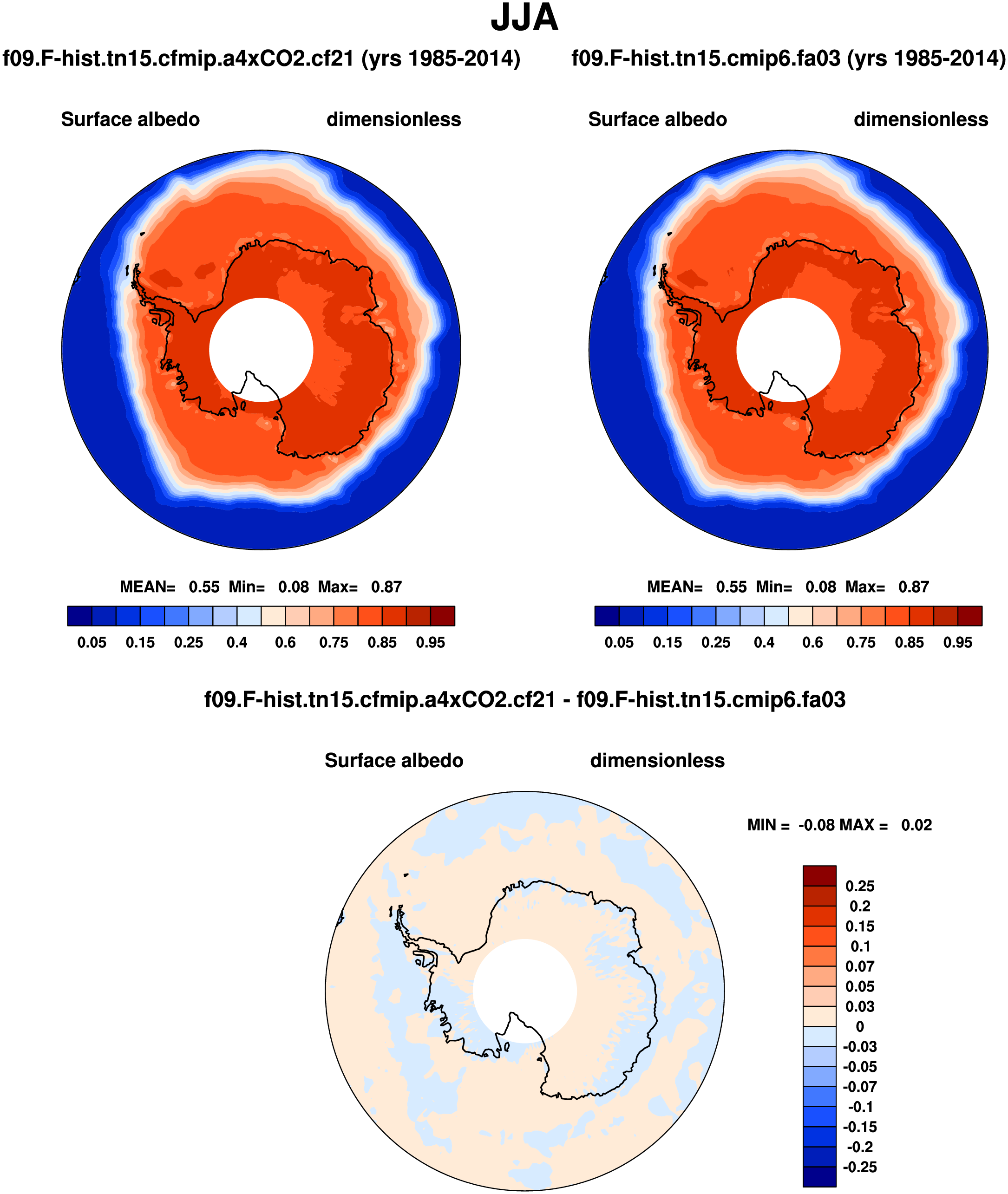 JJA

f09.F-hist.tn15.cfmip.a4xCO2.cf21 (yrs 1985-2014)

Surface albedo dimensionless

MEAN= 0.55 Min= 0.08 Max= 0.87

0.05 0.15 0.25 0.4 0.6 0.75 0.85 0.95

f09.F-hist.tn15.cmip6.fa03 (yrs 1985-2014)

Surface albedo dimensionless

MEAN= 0.55 Min= 0.08 Max= 0.87

0.05 0.15 0.25 0.4 0.6 0.75 0.85 0.95

f09.F-hist.tn15.cfmip.a4xCO2.cf21 - f09.F-hist.tn15.cmip6.fa03

Surface albedo dimensionless

MIN = -0.08 MAX = 0.02

0.25
0.2
0.15
0.1
0.07
0.05
0.03
0
-0.03
-0.05
-0.07
-0.1
-0.15
-0.2
-0.25